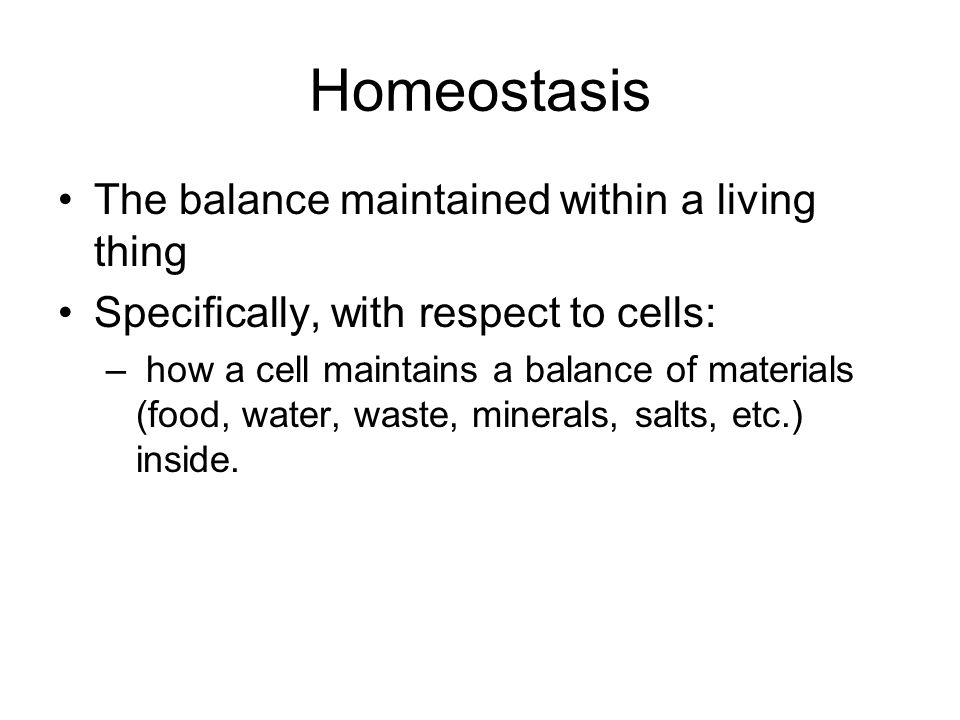 Homeostasis

• The balance maintained within a living thing
• Specifically, with respect to cells:
– how a cell maintains a balance of materials (food, water, waste, minerals, salts, etc.) inside.